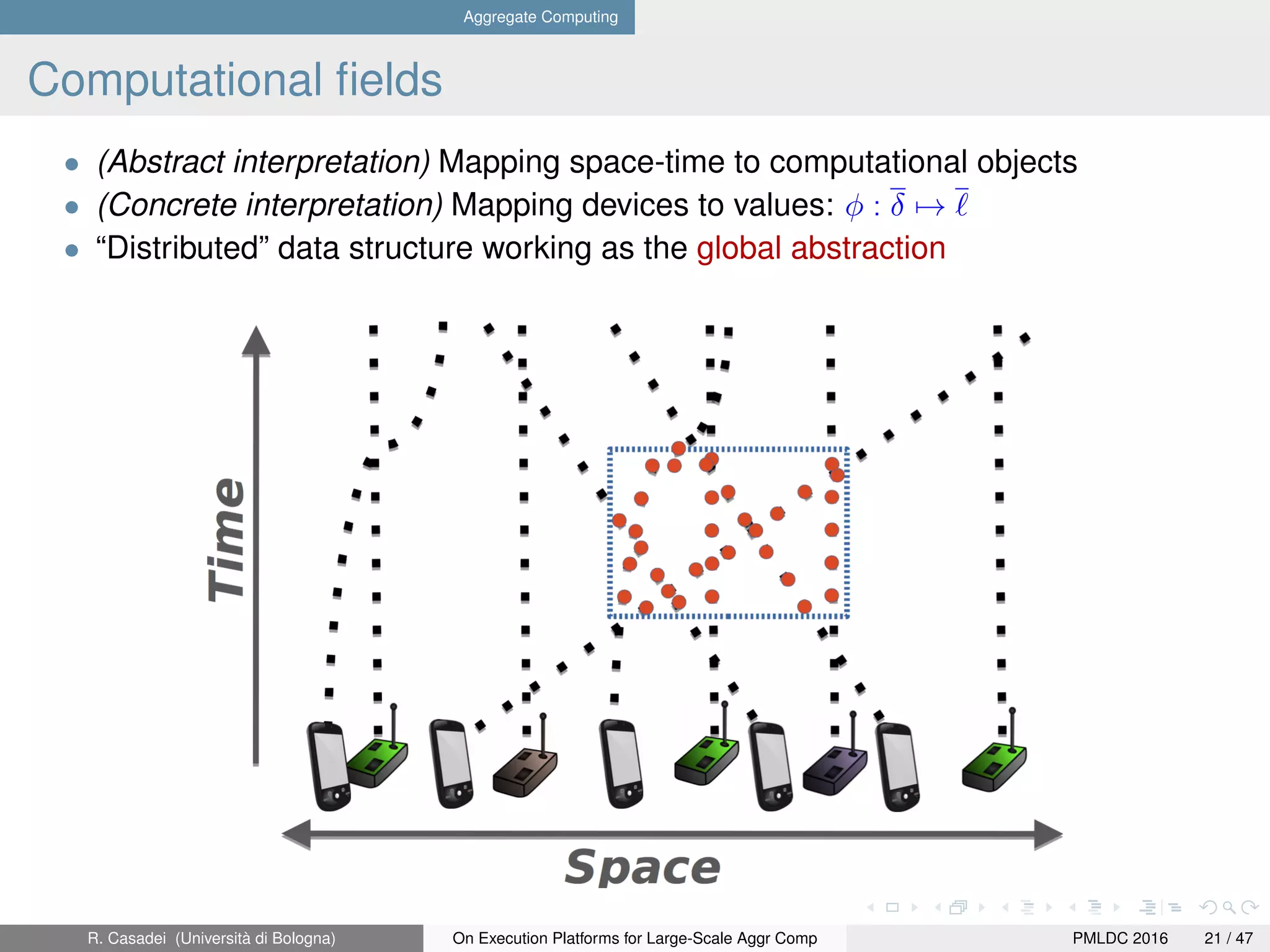 Aggregate Computing

Computational fields

- (Abstract interpretation) Mapping space-time to computational objects
- (Concrete interpretation) Mapping devices to values: $\phi : \overline{\delta} \mapsto \overline{\ell}$
- “Distributed” data structure working as the global abstraction

Time

Space

R. Casadei (Università di Bologna) On Execution Platforms for Large-Scale Aggr Comp PMLDC 2016 21 / 47